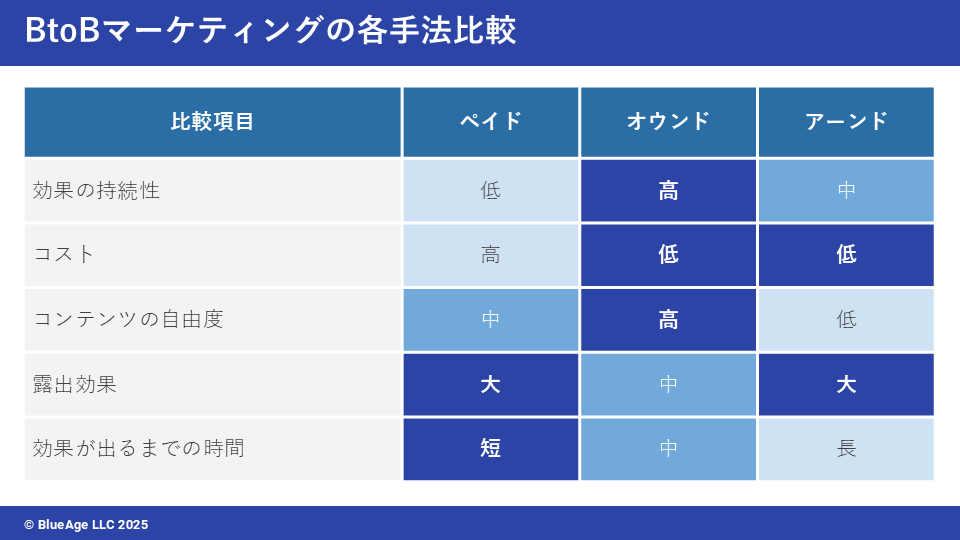 BtoBマーケティングの各手法比較

| 比較項目 | ペイド | オウンド | アーンド |
|---|---|---|---|
| 効果の持続性 | 低 | 高 | 中 |
| コスト | 高 | 低 | 低 |
| コンテンツの自由度 | 中 | 高 | 低 |
| 露出効果 | 大 | 中 | 大 |
| 効果が出るまでの時間 | 短 | 中 | 長 |

© BlueAge LLC 2025